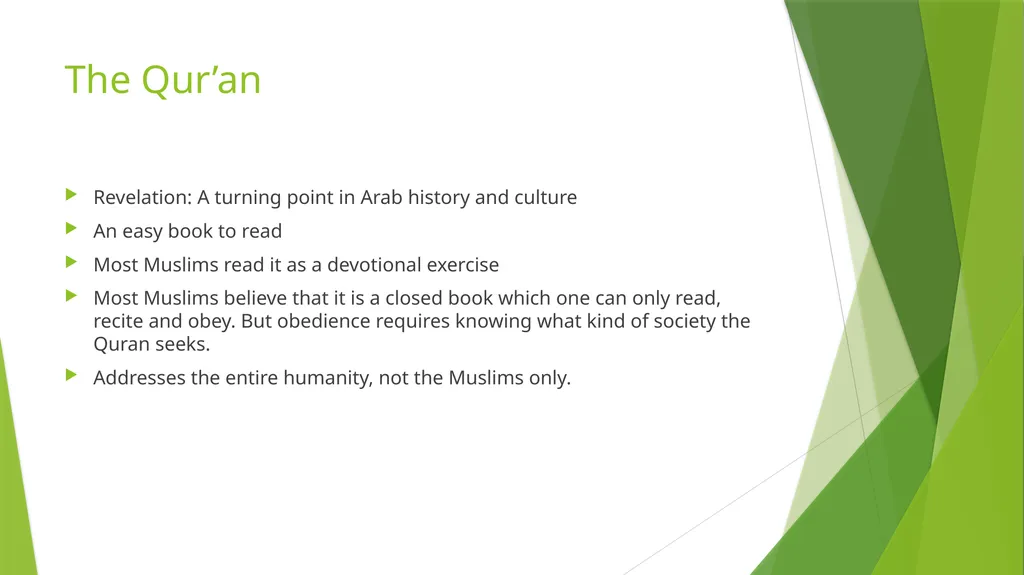 The Qur’an

Revelation: A turning point in Arab history and culture

An easy book to read

Most Muslims read it as a devotional exercise

Most Muslims believe that it is a closed book which one can only read, recite and obey. But obedience requires knowing what kind of society the Quran seeks.

Addresses the entire humanity, not the Muslims only.